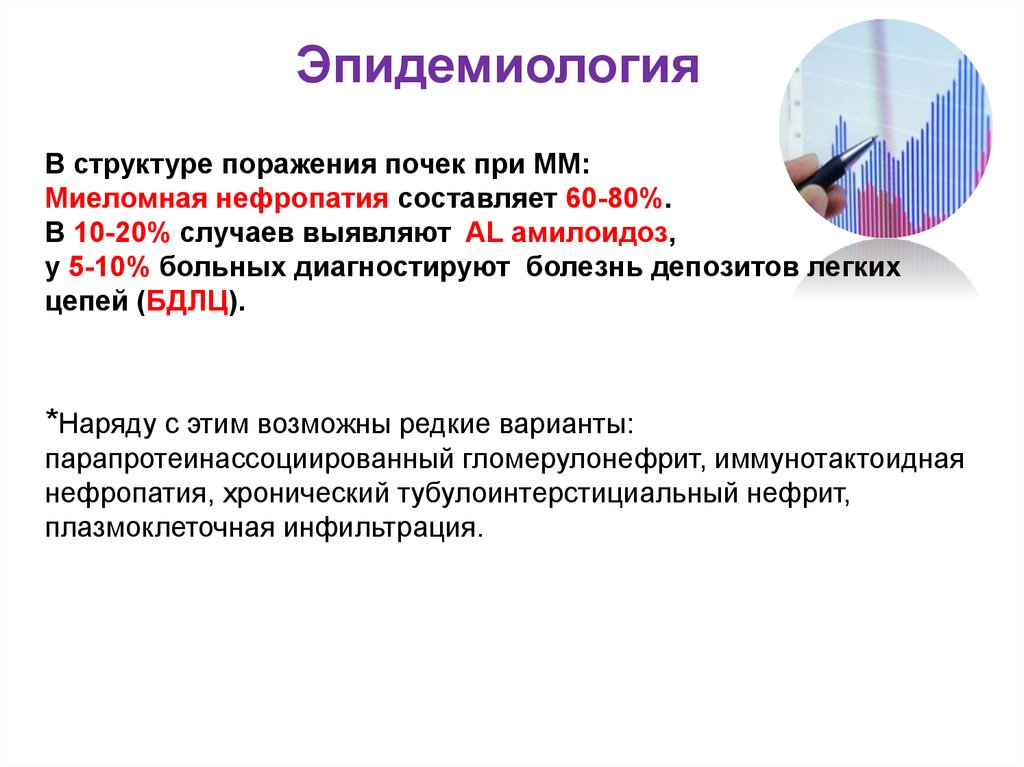 Эпидемиология

В структуре поражения почек при ММ:
Миеломная нефропатия составляет 60-80%.
В 10-20% случаев выявляют AL амилоидоз,
у 5-10% больных диагностируют болезнь депозитов легких цепей (БДЛЦ).

*Наряду с этим возможны редкие варианты: парапротеинассоциированный гломерулонефрит, иммунотактоидная нефропатия, хронический тубулоинтерстициальный нефрит, плазмоклеточная инфильтрация.